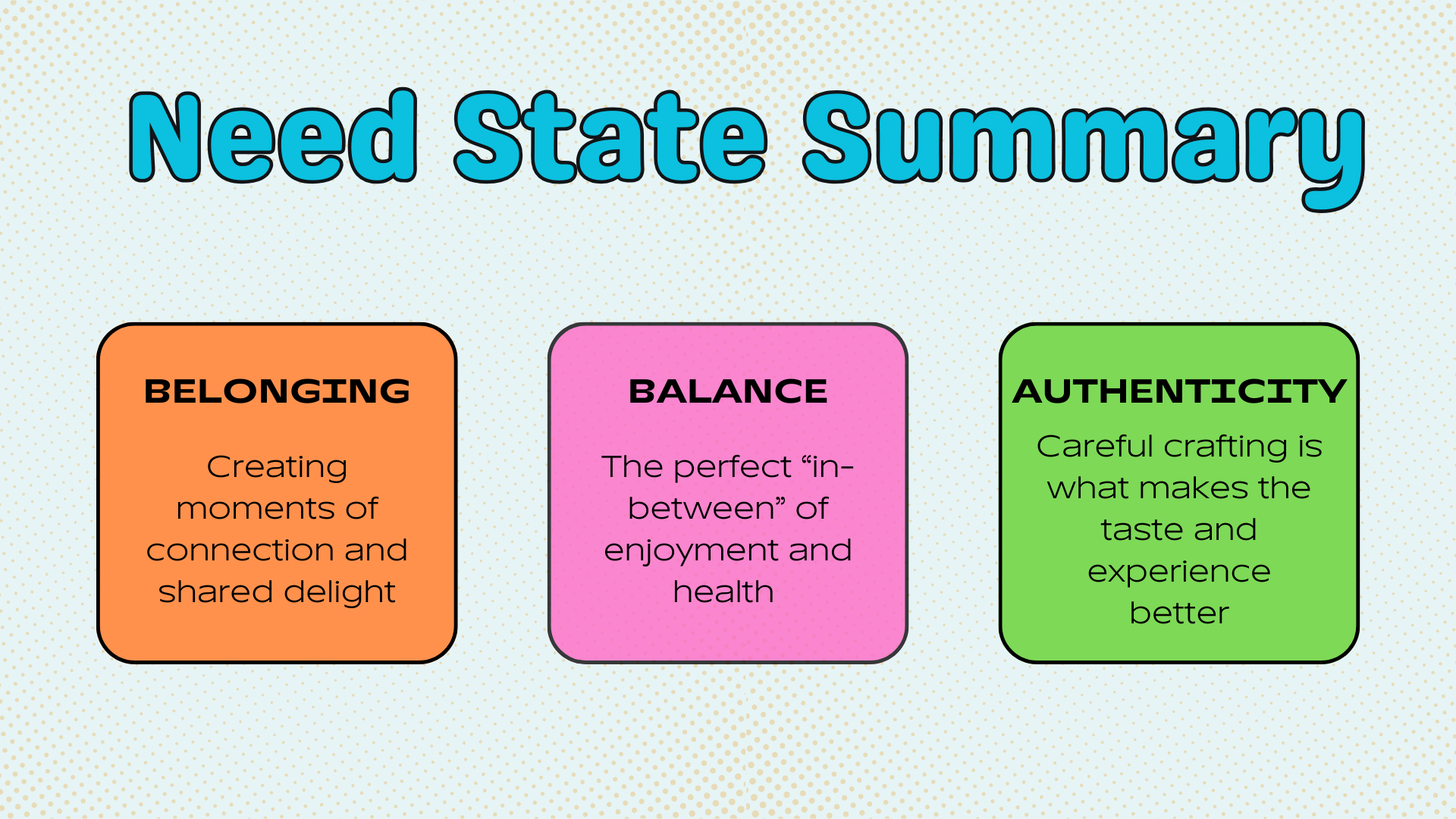 Need State Summary

BELONGING

Creating moments of connection and shared delight

BALANCE

The perfect “in-between” of enjoyment and health

AUTHENTICITY

Careful crafting is what makes the taste and experience better